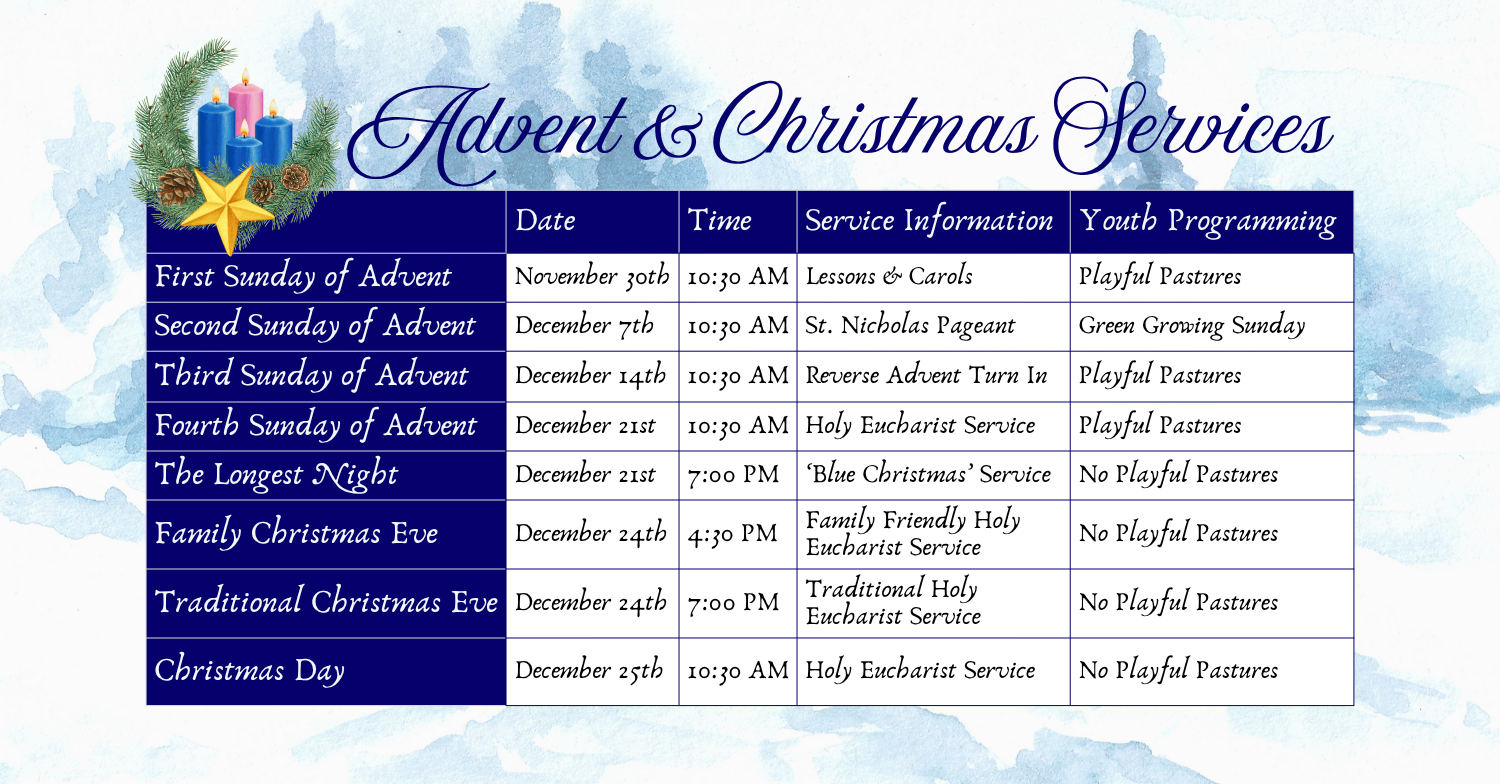 Advent & Christmas Services

| | Date | Time | Service Information | Youth Programming |
|---|---|---|---|---|
| First Sunday of Advent | November 30th | 10:30 AM | Lessons & Carols | Playful Pastures |
| Second Sunday of Advent | December 7th | 10:30 AM | St. Nicholas Pageant | Green Growing Sunday |
| Third Sunday of Advent | December 14th | 10:30 AM | Reverse Advent Turn In | Playful Pastures |
| Fourth Sunday of Advent | December 21st | 10:30 AM | Holy Eucharist Service | Playful Pastures |
| The Longest Night | December 21st | 7:00 PM | 'Blue Christmas' Service | No Playful Pastures |
| Family Christmas Eve | December 24th | 4:30 PM | Family Friendly Holy Eucharist Service | No Playful Pastures |
| Traditional Christmas Eve | December 24th | 7:00 PM | Traditional Holy Eucharist Service | No Playful Pastures |
| Christmas Day | December 25th | 10:30 AM | Holy Eucharist Service | No Playful Pastures |